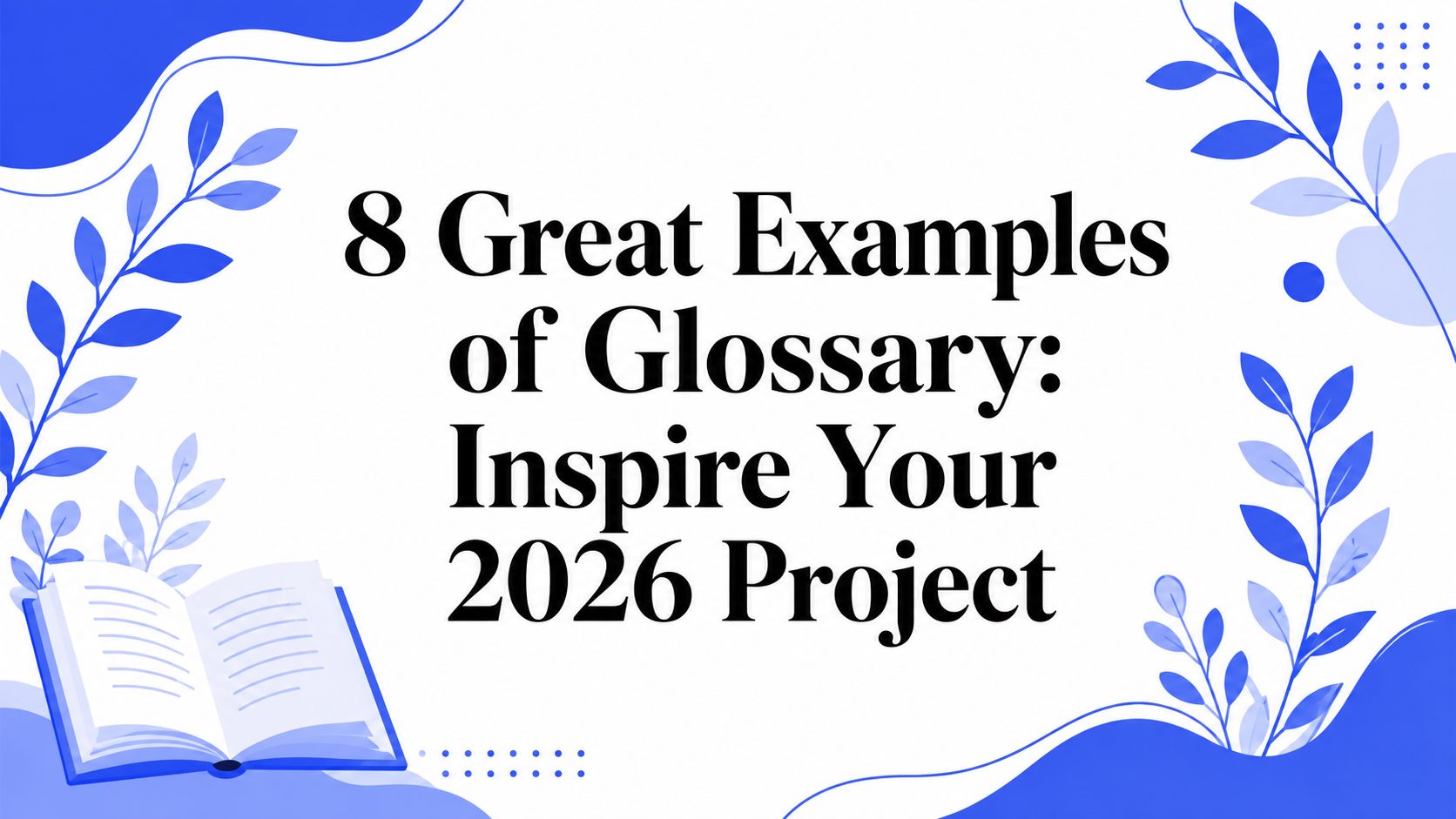 8 Great Examples of Glossary: Inspire Your 2026 Project